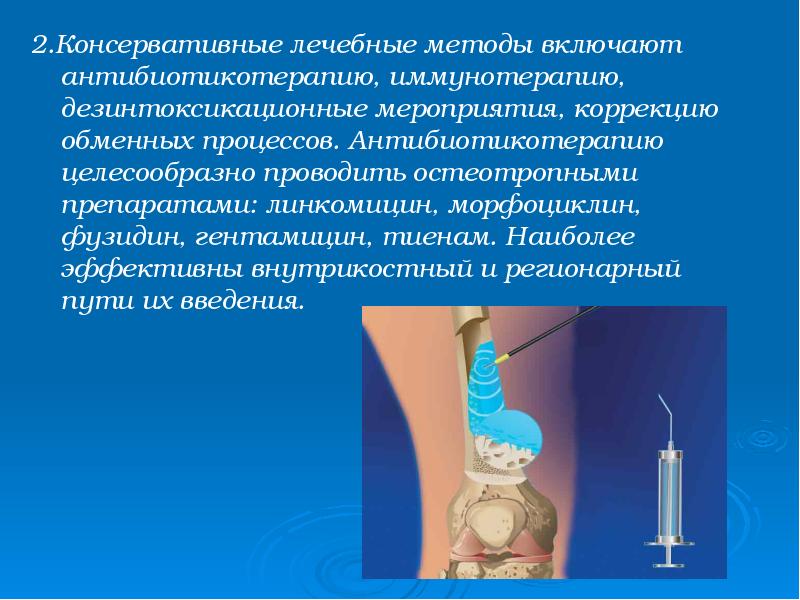 2.Консервативные лечебные методы включают антибиотикотерапию, иммунотерапию, дезинтоксикационные мероприятия, коррекцию обменных процессов. Антибиотикотерапию целесообразно проводить остеотропными препаратами: линкомицин, морфоциклин, фузидин, гентамицин, тиенам. Наиболее эффективны внутрикостный и регионарный пути их введения.